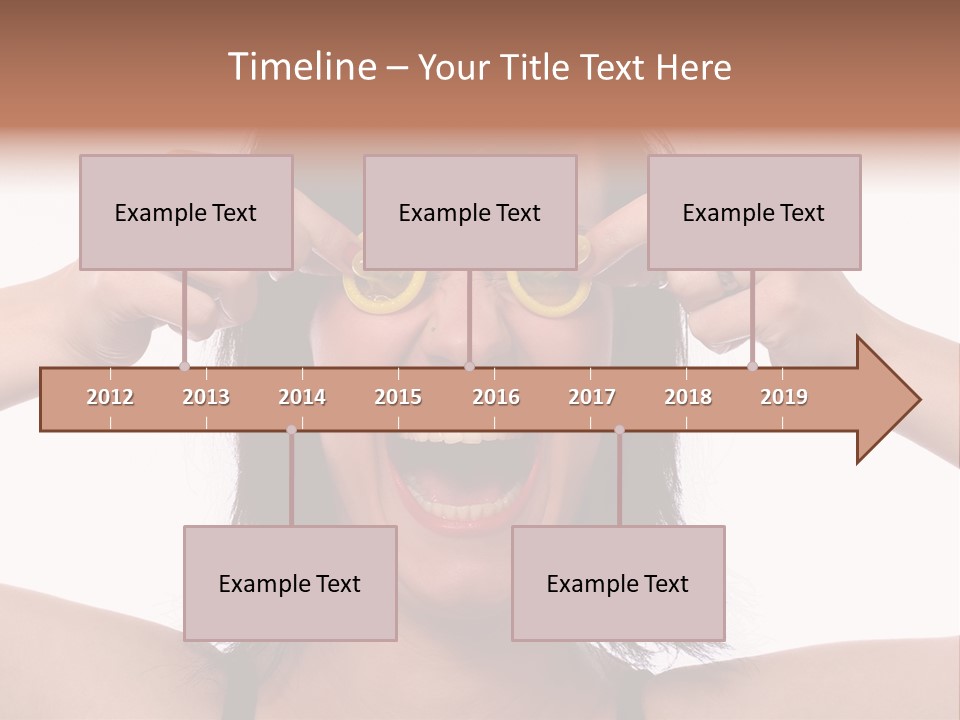 Timeline – Your Title Text Here

Example Text

Example Text

Example Text

2012 2013 2014 2015 2016 2017 2018 2019

Example Text

Example Text